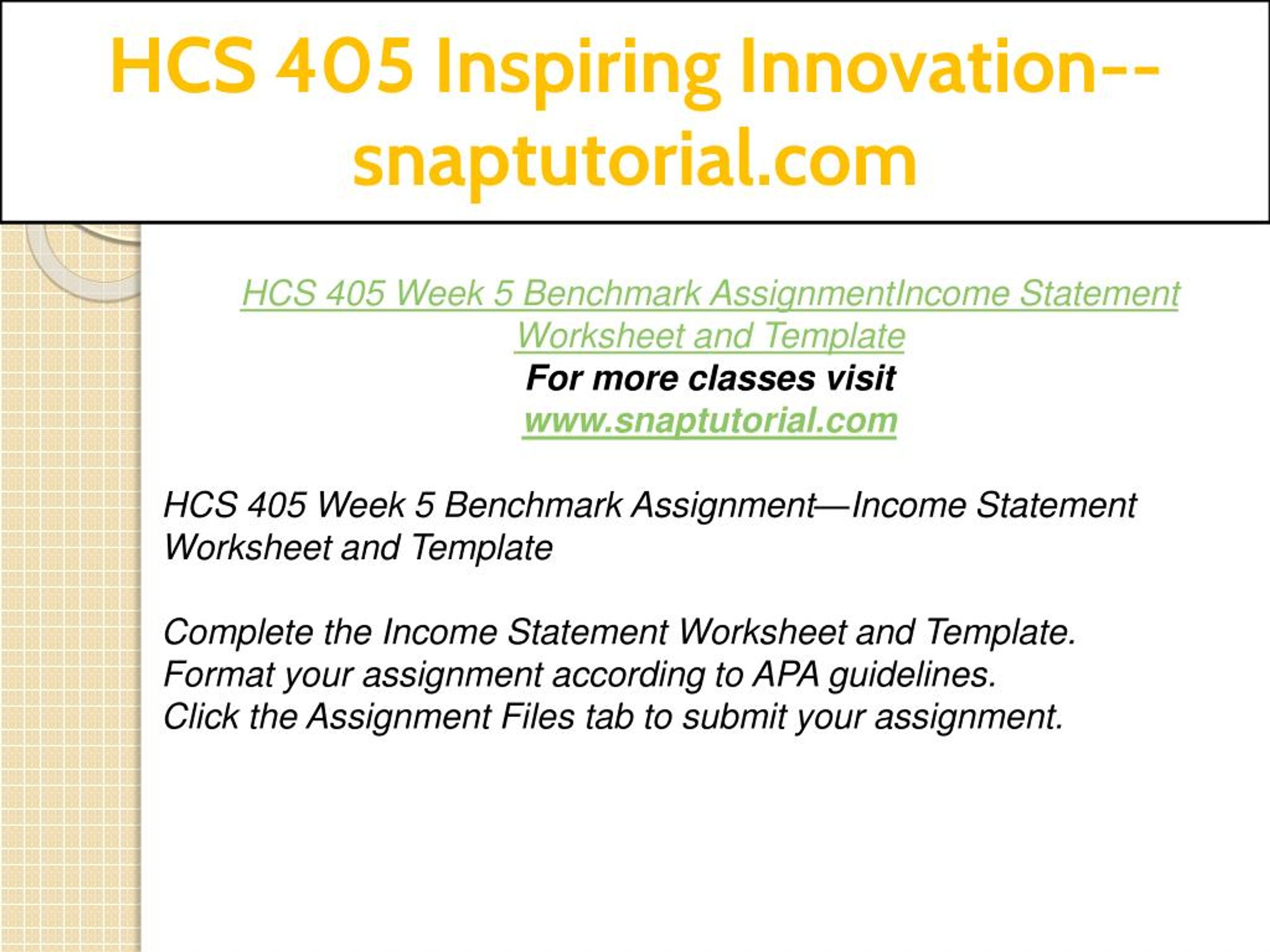 HCS 405 Inspiring Innovation--snaptutorial.com

HCS 405 Week 5 Benchmark AssignmentIncome Statement Worksheet and Template
For more classes visit
www.snaptutorial.com

HCS 405 Week 5 Benchmark Assignment—Income Statement Worksheet and Template

Complete the Income Statement Worksheet and Template.
Format your assignment according to APA guidelines.
Click the Assignment Files tab to submit your assignment.